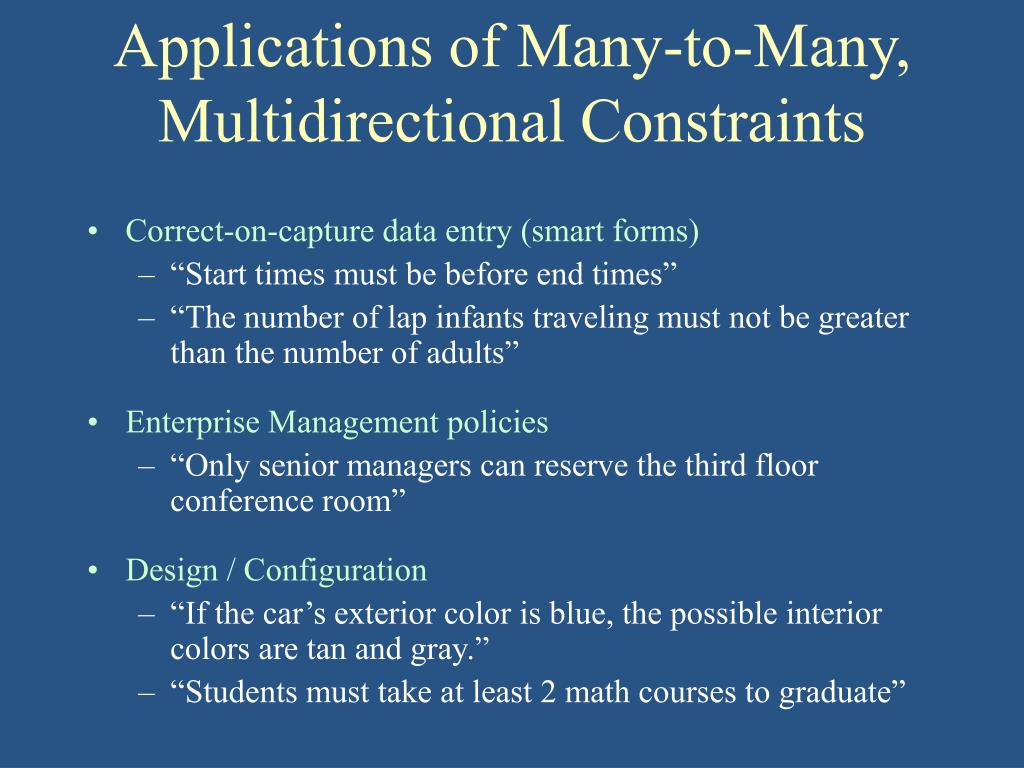 Applications of Many-to-Many, Multidirectional Constraints

• Correct-on-capture data entry (smart forms)
– “Start times must be before end times”
– “The number of lap infants traveling must not be greater than the number of adults”

• Enterprise Management policies
– “Only senior managers can reserve the third floor conference room”

• Design / Configuration
– “If the car’s exterior color is blue, the possible interior colors are tan and gray.”
– “Students must take at least 2 math courses to graduate”